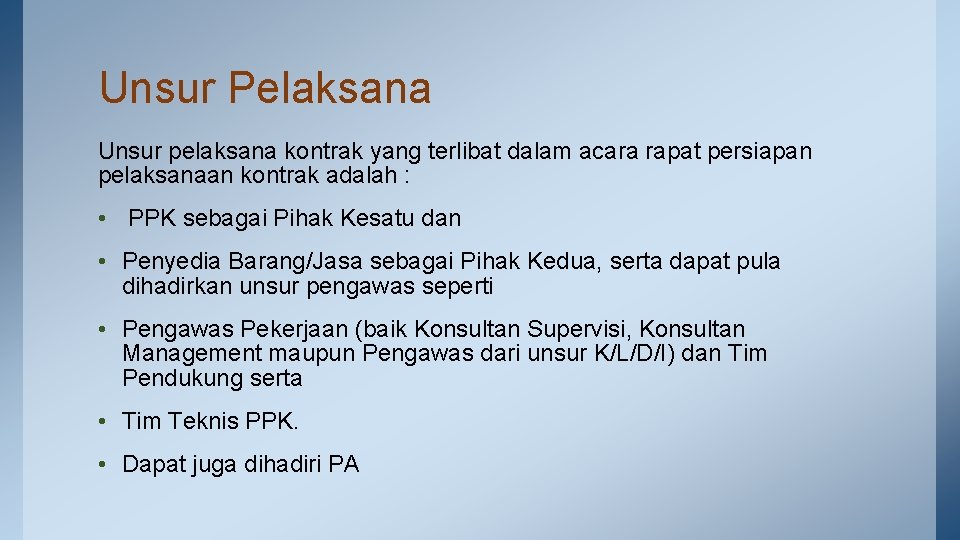 Unsur Pelaksana

Unsur pelaksana kontrak yang terlibat dalam acara rapat persiapan pelaksanaan kontrak adalah :

• PPK sebagai Pihak Kesatu dan

• Penyedia Barang/Jasa sebagai Pihak Kedua, serta dapat pula dihadirkan unsur pengawas seperti

• Pengawas Pekerjaan (baik Konsultan Supervisi, Konsultan Management maupun Pengawas dari unsur K/L/D/I) dan Tim Pendukung serta

• Tim Teknis PPK.

• Dapat juga dihadiri PA